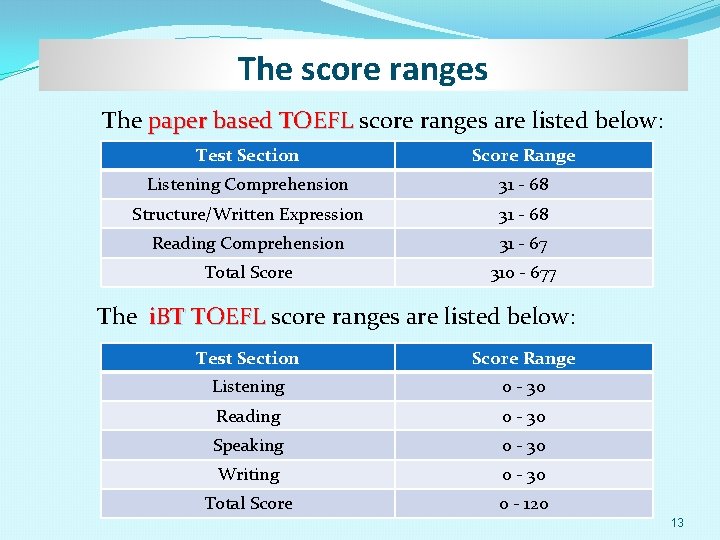 The score ranges

The paper based TOEFL score ranges are listed below:

| Test Section | Score Range |
|---|---|
| Listening Comprehension | 31 - 68 |
| Structure/Written Expression | 31 - 68 |
| Reading Comprehension | 31 - 67 |
| Total Score | 310 - 677 |

The iBT TOEFL score ranges are listed below:

| Test Section | Score Range |
|---|---|
| Listening | 0 - 30 |
| Reading | 0 - 30 |
| Speaking | 0 - 30 |
| Writing | 0 - 30 |
| Total Score | 0 - 120 |

13